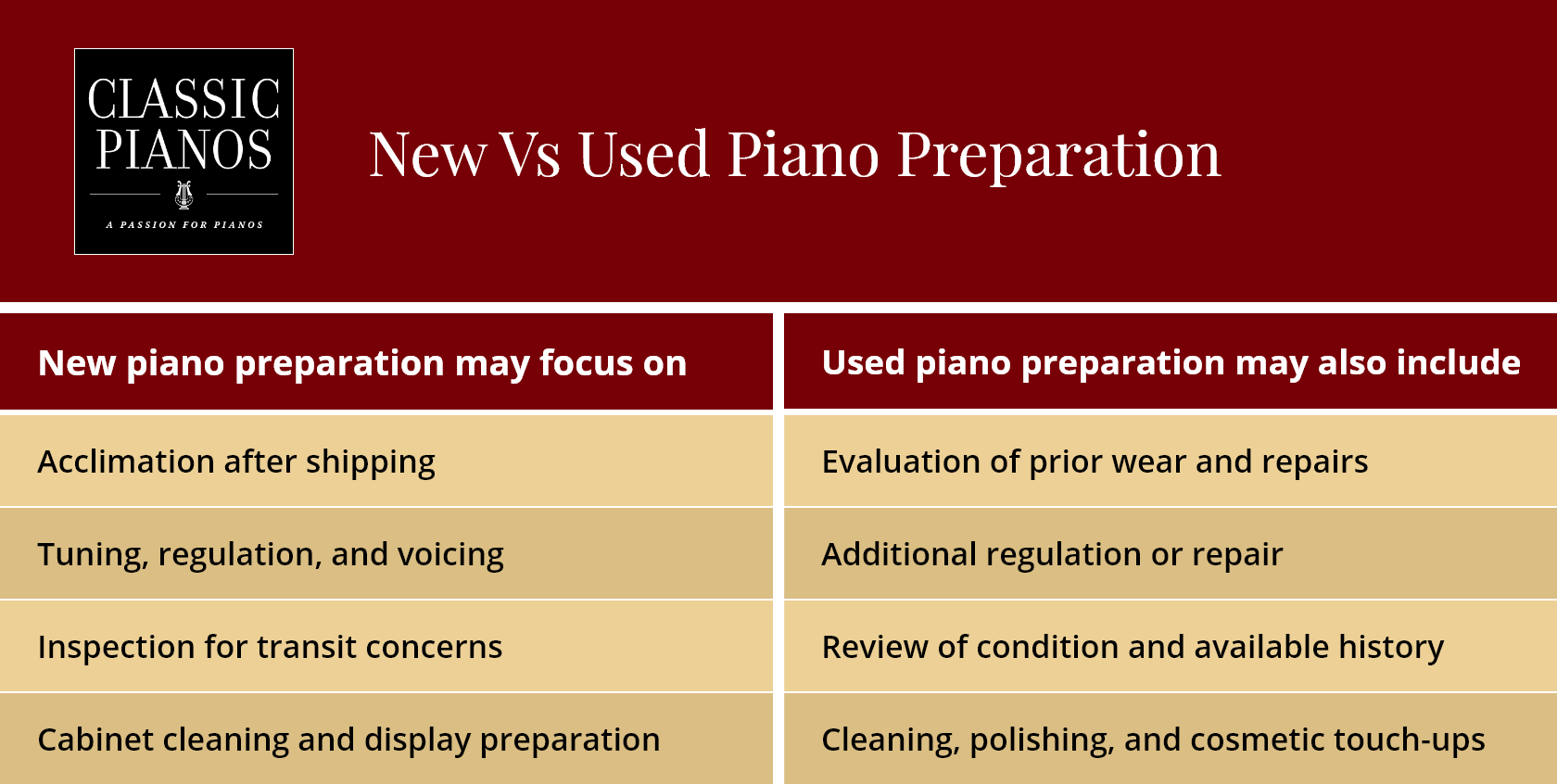 CLASSIC PIANOS

A PASSION FOR PIANOS

New Vs Used Piano Preparation

| New piano preparation may focus on | Used piano preparation may also include |
|---|---|
| Acclimation after shipping | Evaluation of prior wear and repairs |
| Tuning, regulation, and voicing | Additional regulation or repair |
| Inspection for transit concerns | Review of condition and available history |
| Cabinet cleaning and display preparation | Cleaning, polishing, and cosmetic touch-ups |